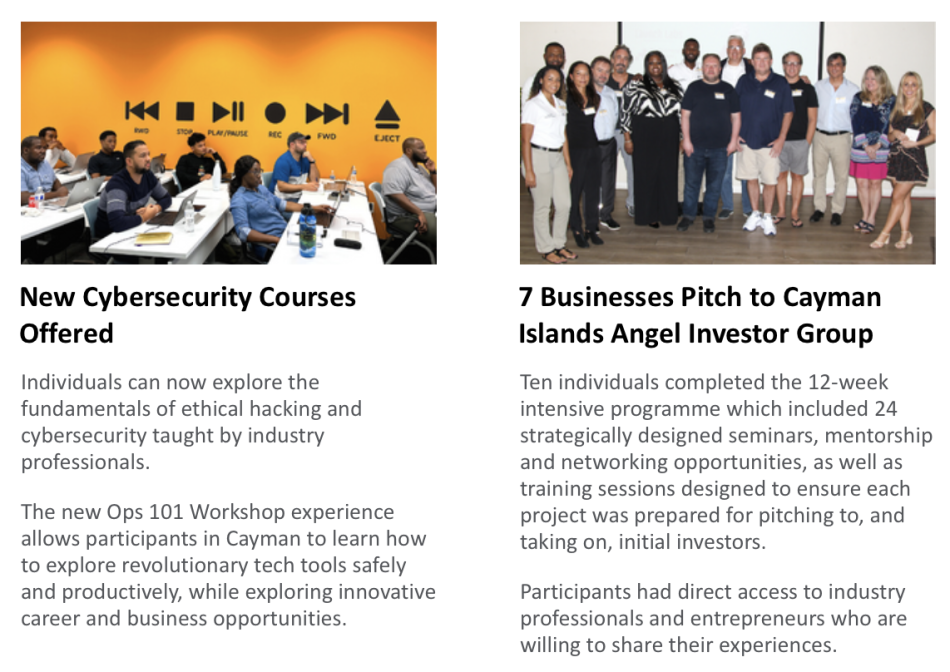 RWD STOP PLAY/PAUSE REC FWD EJECT

New Cybersecurity Courses Offered

Individuals can now explore the fundamentals of ethical hacking and cybersecurity taught by industry professionals.

The new Ops 101 Workshop experience allows participants in Cayman to learn how to explore revolutionary tech tools safely and productively, while exploring innovative career and business opportunities.

7 Businesses Pitch to Cayman Islands Angel Investor Group

Ten individuals completed the 12-week intensive programme which included 24 strategically designed seminars, mentorship and networking opportunities, as well as training sessions designed to ensure each project was prepared for pitching to, and taking on, initial investors.

Participants had direct access to industry professionals and entrepreneurs who are willing to share their experiences.